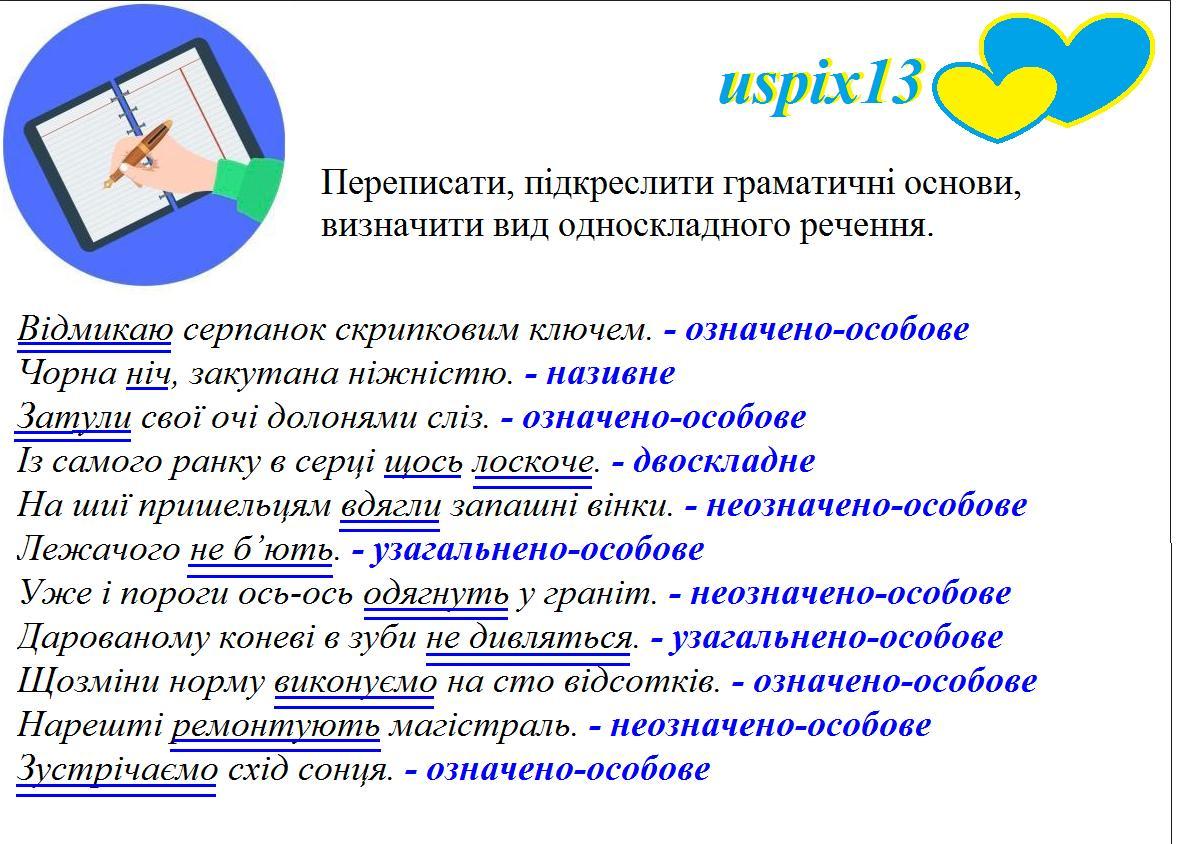 uspix13

Переписати, підкреслити граматичні основи, визначити вид односкладного речення.

Відмикаю серпанок скрипковим ключем. - означено-особове
Чорна ніч, закутана ніжністю. - називне
Затули свої очі долонями сліз. - означено-особове
Із самого ранку в серці щось лоскоче. - двоскладне
На шиї пришельцям вдягли запашні вінки. - неозначено-особове
Лежачого не б'ють. - узагальнено-особове
Уже і пороги ось-ось одягнуть у граніт. - неозначено-особове
Дарованому коневі в зуби не дивляться. - узагальнено-особове
Щозміни норму виконуємо на сто відсотків. - означено-особове
Нарешті ремонтують магістраль. - неозначено-особове
Зустрічаємо схід сонця. - означено-особове